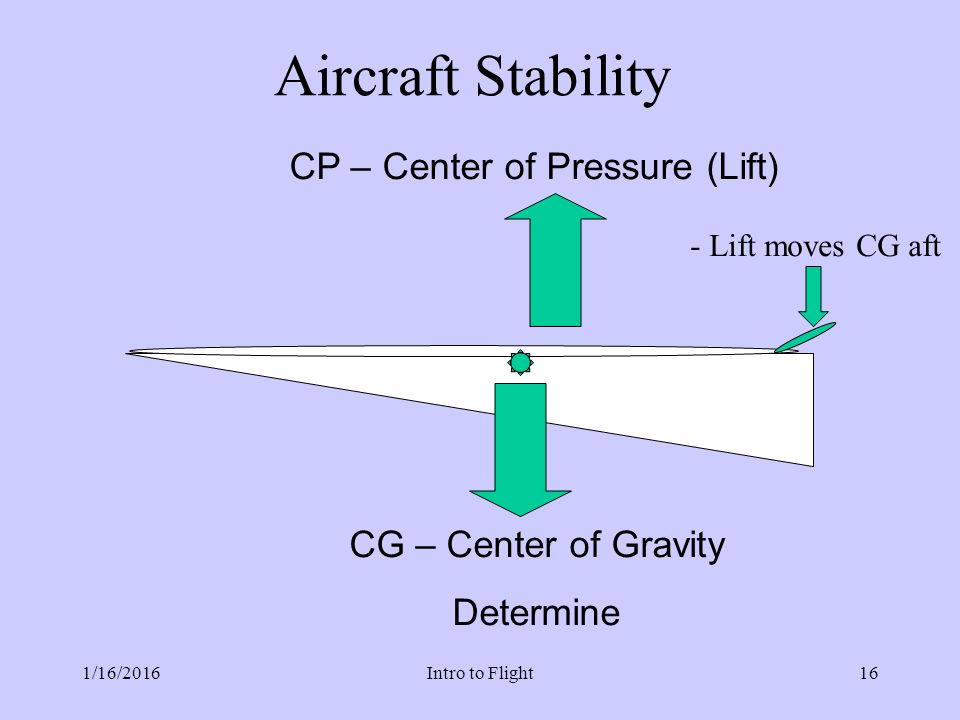 Aircraft Stability

CP – Center of Pressure (Lift)

- Lift moves CG aft

CG – Center of Gravity

Determine

1/16/2016

Intro to Flight

16